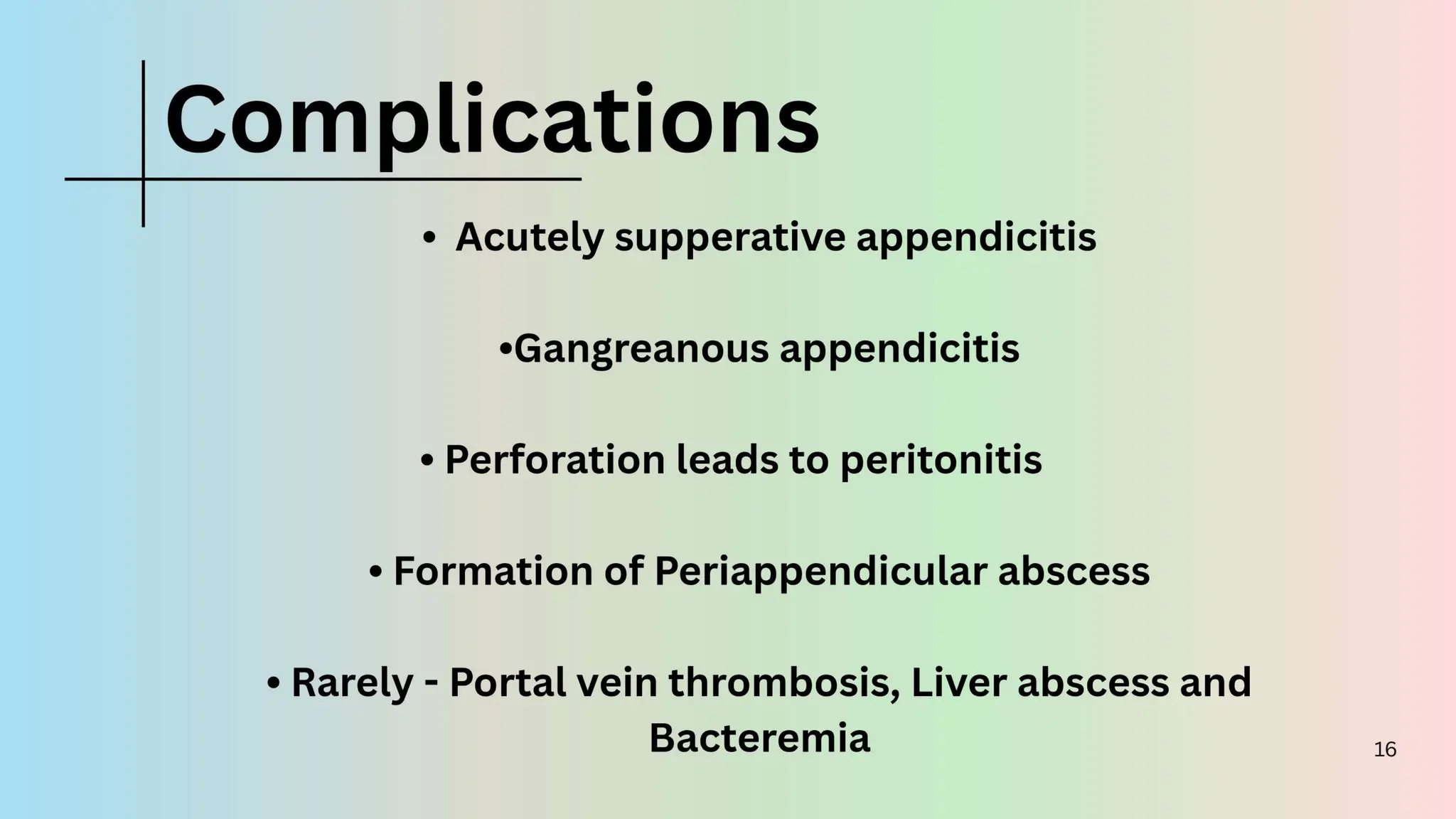 Complications

• Acutely supperative appendicitis

•Gangreanous appendicitis

• Perforation leads to peritonitis

• Formation of Periappendicular abscess

• Rarely - Portal vein thrombosis, Liver abscess and Bacteremia

16